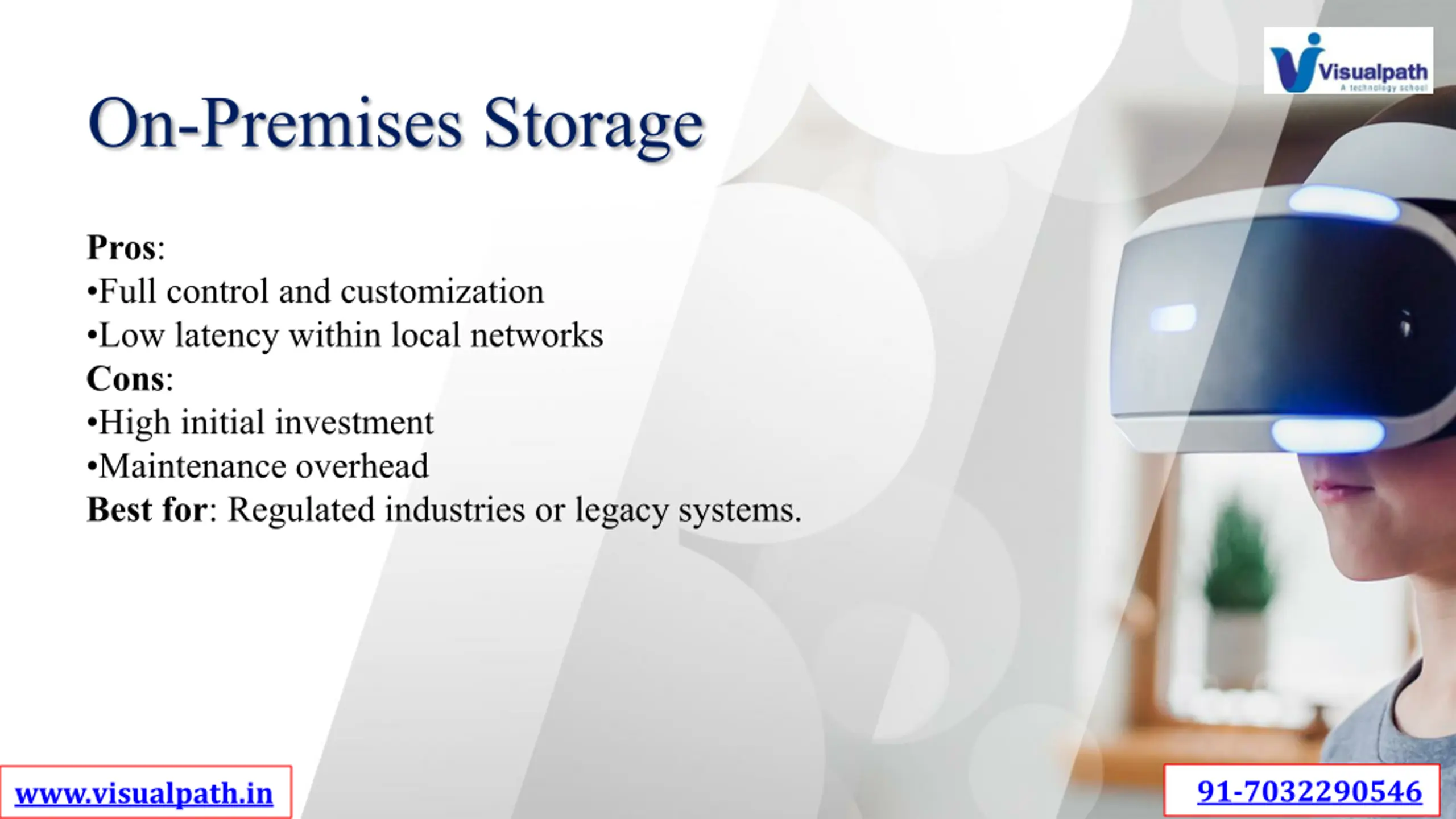 Visualpath
A technology school

On-Premises Storage

Pros:
•Full control and customization
•Low latency within local networks
Cons:
•High initial investment
•Maintenance overhead
Best for: Regulated industries or legacy systems.

www.visualpath.in

91-7032290546